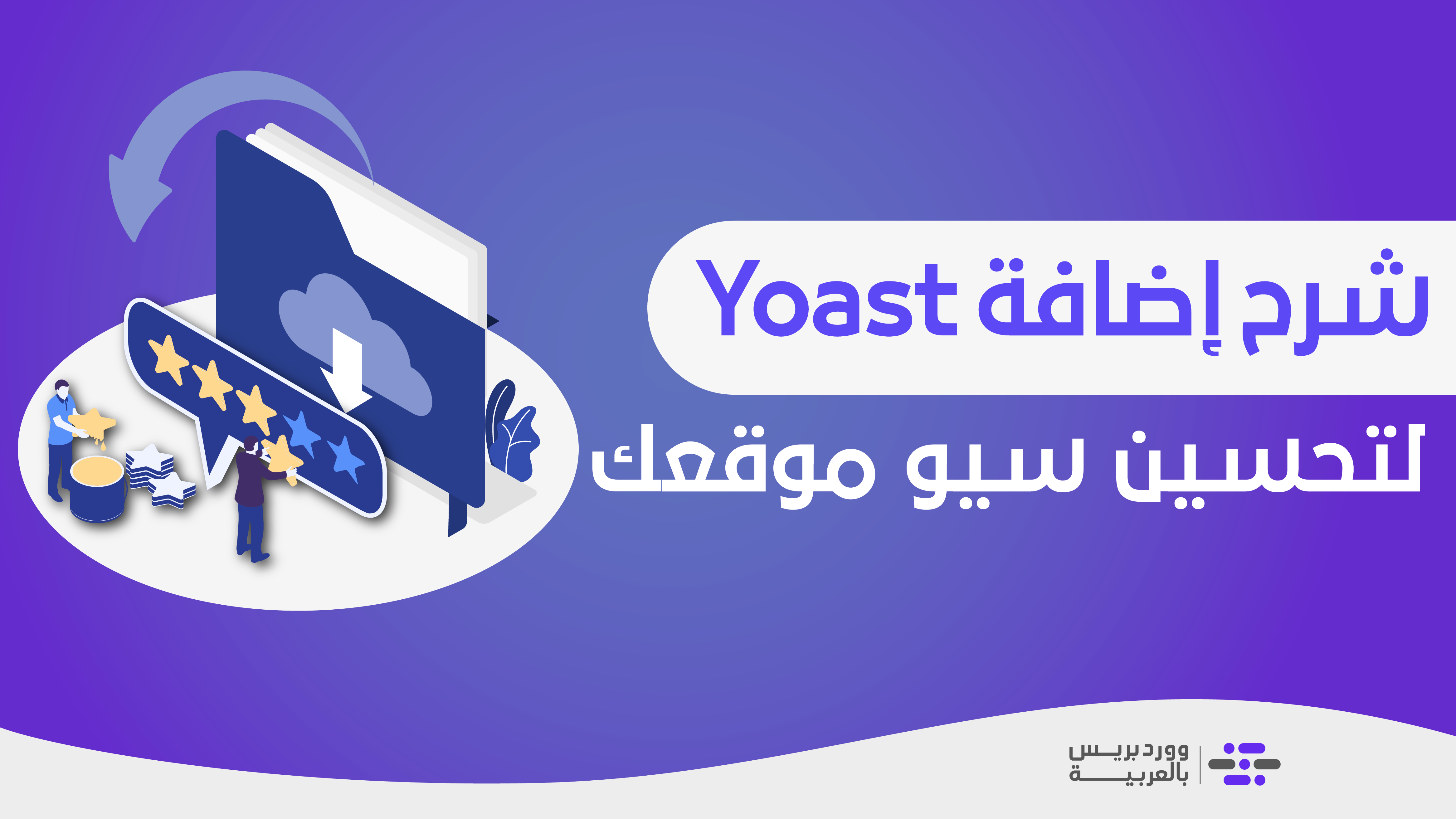 شرح إضافة Yoast
لتحسين سيو موقعك

ووردبريس
بالعربية